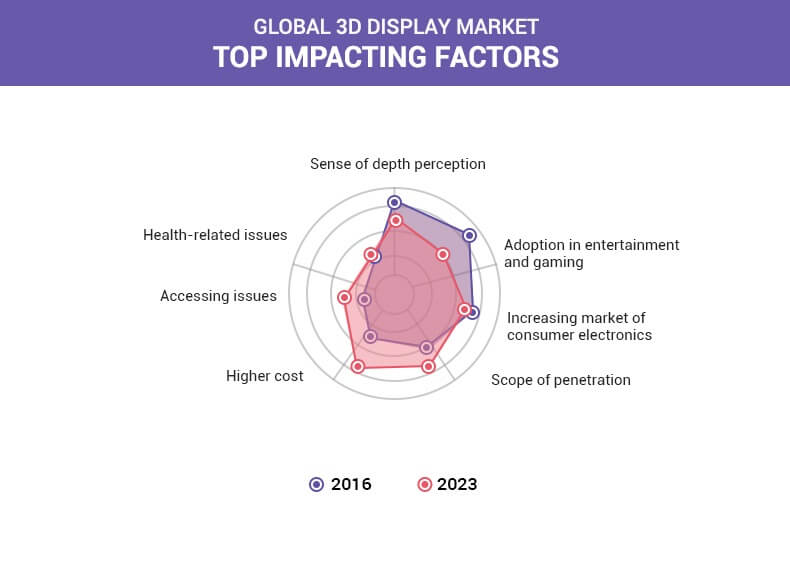 GLOBAL 3D DISPLAY MARKET
TOP IMPACTING FACTORS

Sense of depth perception

Adoption in entertainment and gaming

Increasing market of consumer electronics

Scope of penetration

Higher cost

Accessing issues

Health-related issues

2016

2023